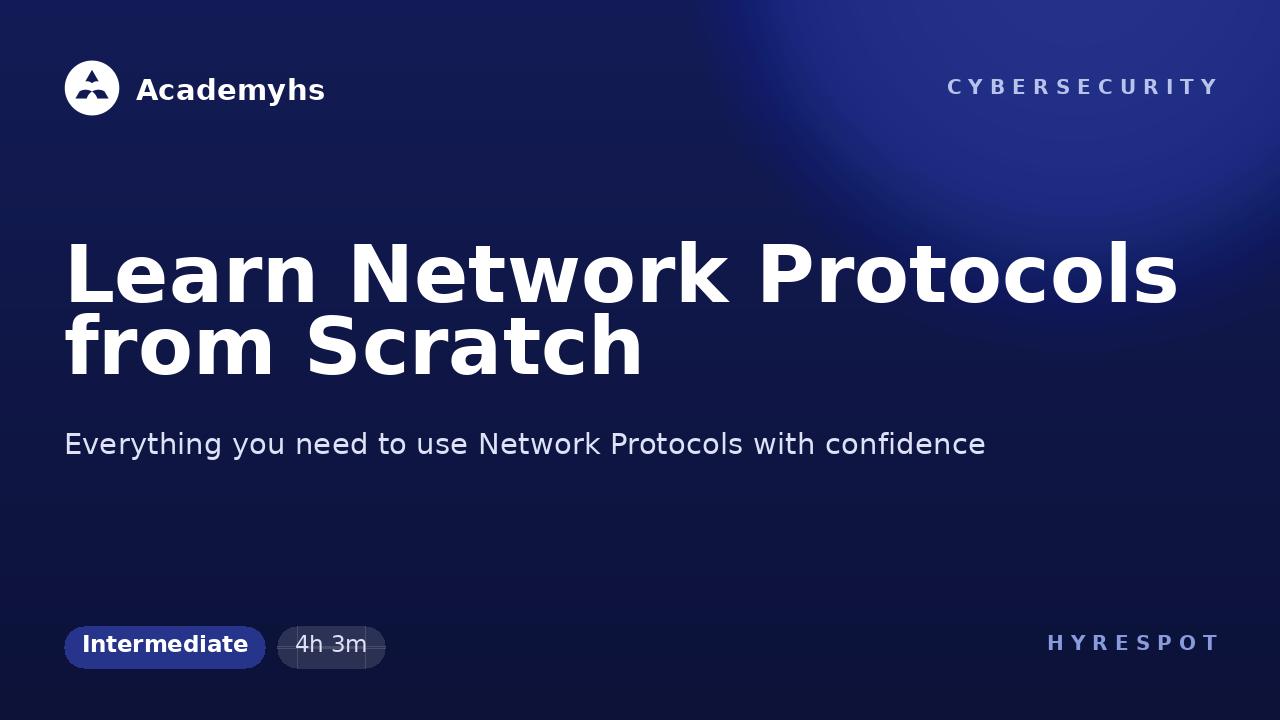 Academyhs

CYBERSECURITY

Learn Network Protocols from Scratch

Everything you need to use Network Protocols with confidence

Intermediate

4h 3m

HYRESPOT